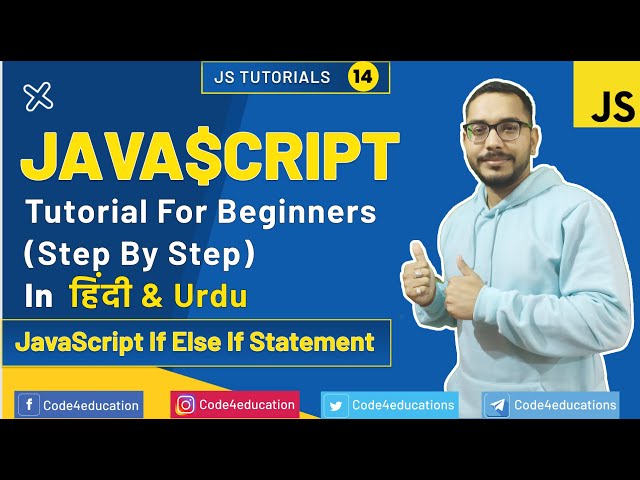 JS TUTORIALS 14

JS

JAVA$CRIPT

Tutorial For Beginners (Step By Step) In हिंदी & Urdu

JavaScript If Else If Statement

Code4education

Code4education

Code4educations

Code4educations